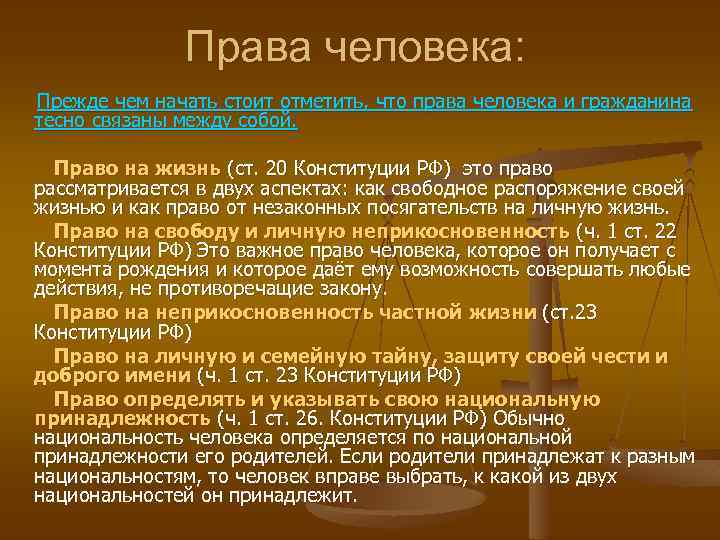 Права человека:

Прежде чем начать стоит отметить, что права человека и гражданина тесно связаны между собой.

Право на жизнь (ст. 20 Конституции РФ) это право рассматривается в двух аспектах: как свободное распоряжение своей жизнью и как право от незаконных посягательств на личную жизнь.

Право на свободу и личную неприкосновенность (ч. 1 ст. 22 Конституции РФ) Это важное право человека, которое он получает с момента рождения и которое даёт ему возможность совершать любые действия, не противоречащие закону.

Право на неприкосновенность частной жизни (ст.23 Конституции РФ)

Право на личную и семейную тайну, защиту своей чести и доброго имени (ч. 1 ст. 23 Конституции РФ)

Право определять и указывать свою национальную принадлежность (ч. 1 ст. 26. Конституции РФ) Обычно национальность человека определяется по национальной принадлежности его родителей. Если родители принадлежат к разным национальностям, то человек вправе выбрать, к какой из двух национальностей он принадлежит.